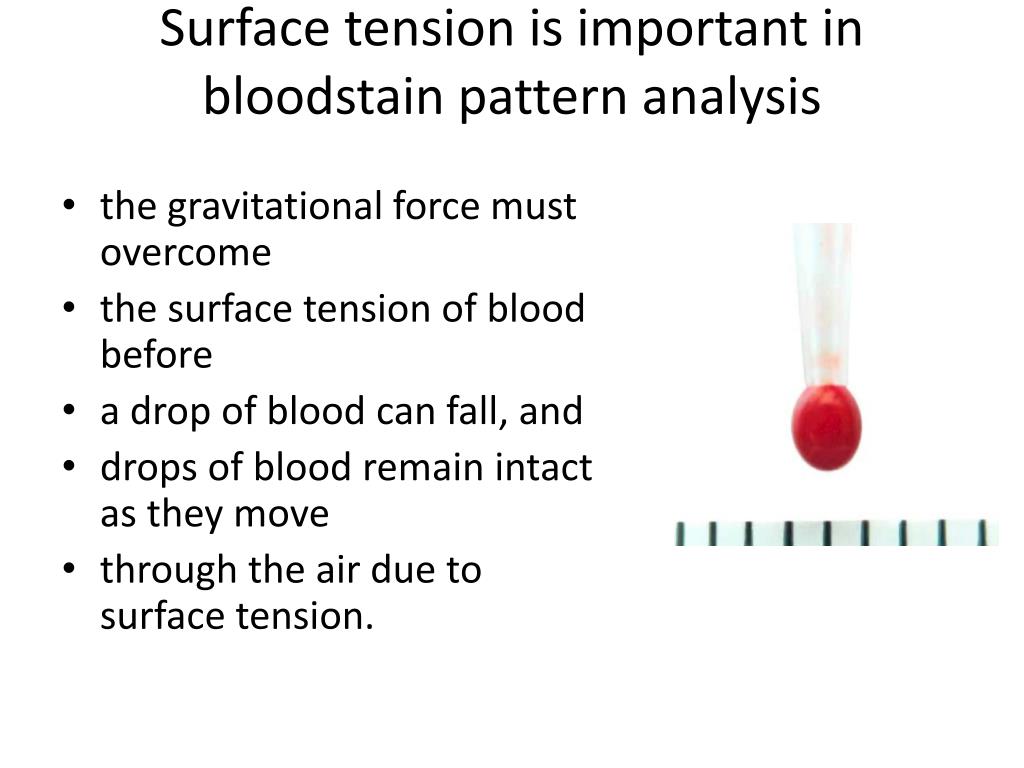 Surface tension is important in bloodstain pattern analysis

• the gravitational force must overcome
• the surface tension of blood before
• a drop of blood can fall, and
• drops of blood remain intact as they move
• through the air due to surface tension.